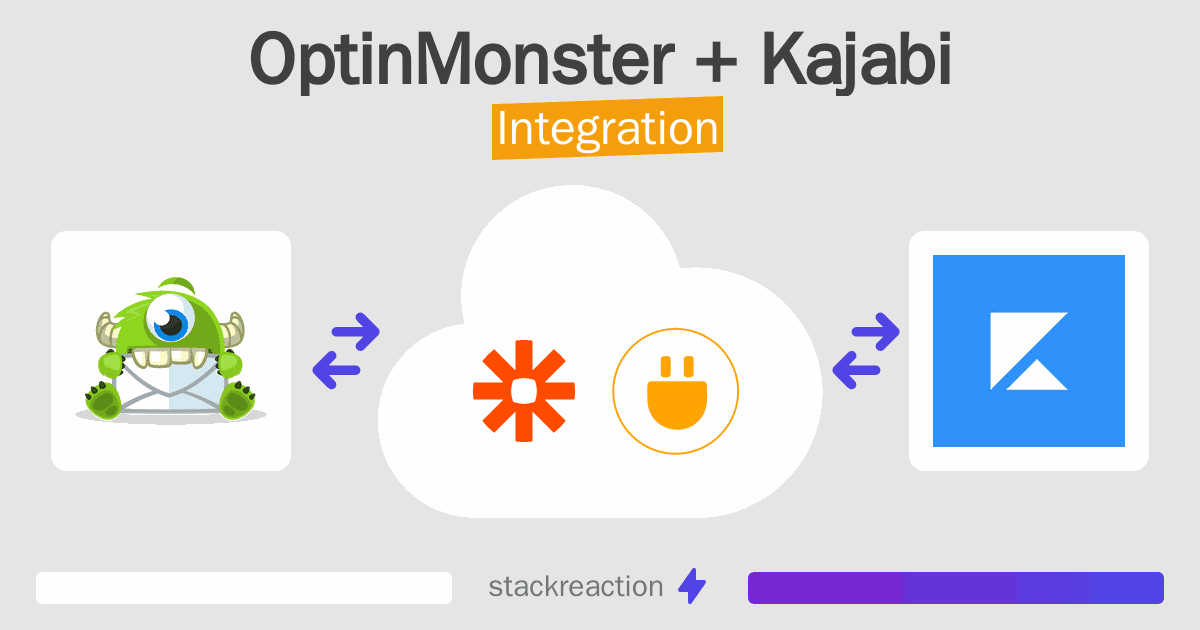 OptinMonster + Kajabi
Integration

stackreaction